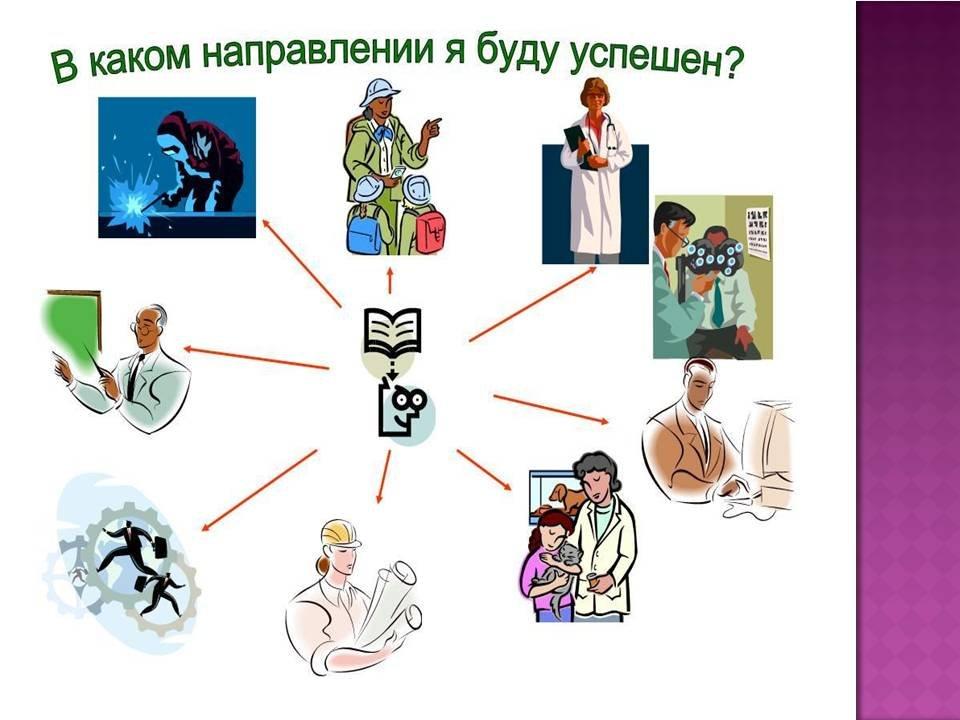 В каком направлении я буду успешен?